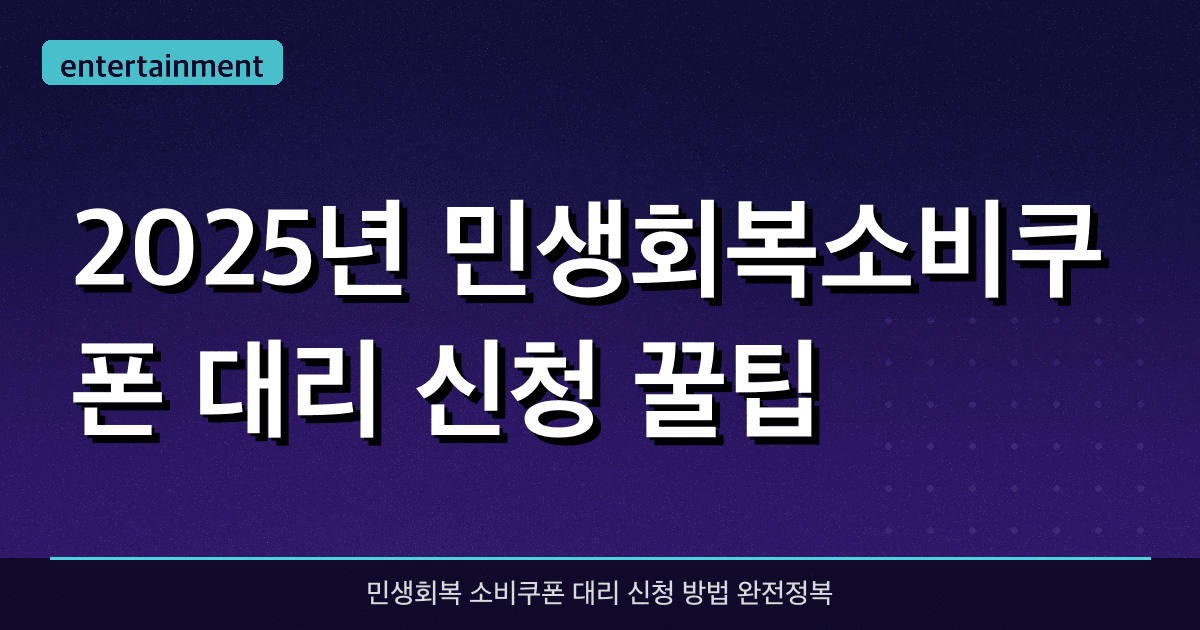 entertainment

2025년 민생회복소비쿠폰 대리 신청 꿀팁

민생회복 소비쿠폰 대리 신청 방법 완전정복